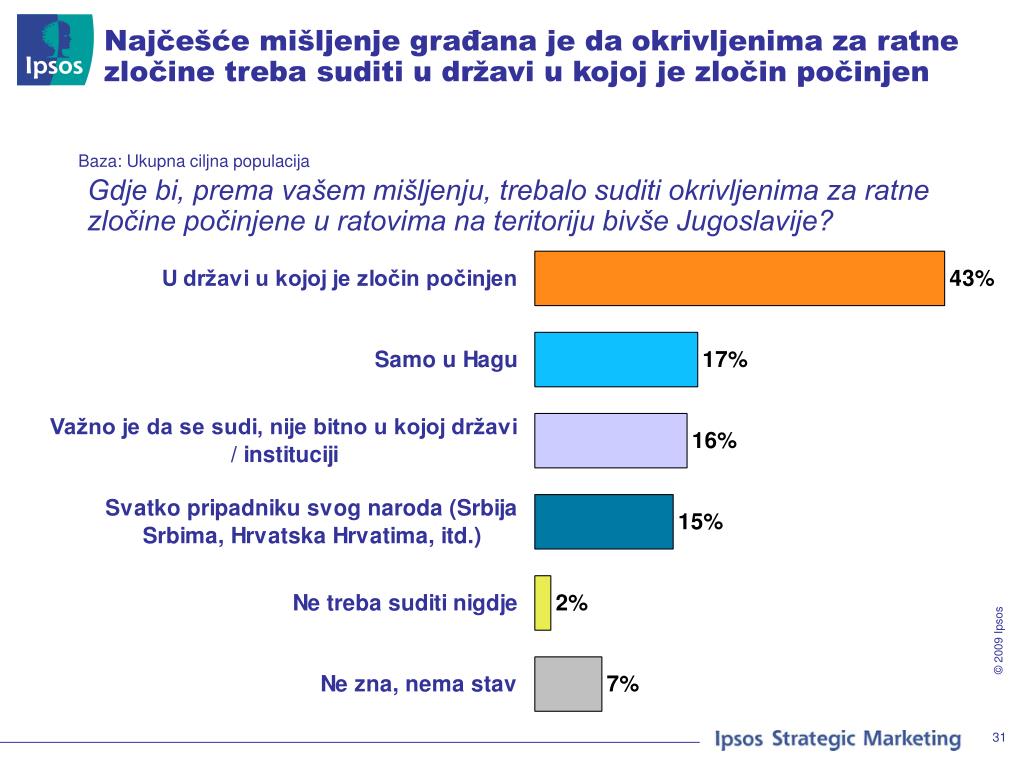 Ipsos

Najčešće mišljenje građana je da okrivljenima za ratne zločine treba suditi u državi u kojoj je zločin počinjen

Baza: Ukupna ciljna populacija

Gdje bi, prema vašem mišljenju, trebalo suditi okrivljenima za ratne zločine počinjene u ratovima na teritoriju bivše Jugoslavije?

U državi u kojoj je zločin počinjen 43%

Samo u Hagu 17%

Važno je da se sudi, nije bitno u kojoj državi / instituciji 16%

Svatko pripadniku svog naroda (Srbija Srbima, Hrvatska Hrvatima, itd.) 15%

Ne treba suditi nigdje 2%

Ne zna, nema stav 7%

© 2009 Ipsos

Ipsos Strategic Marketing

31